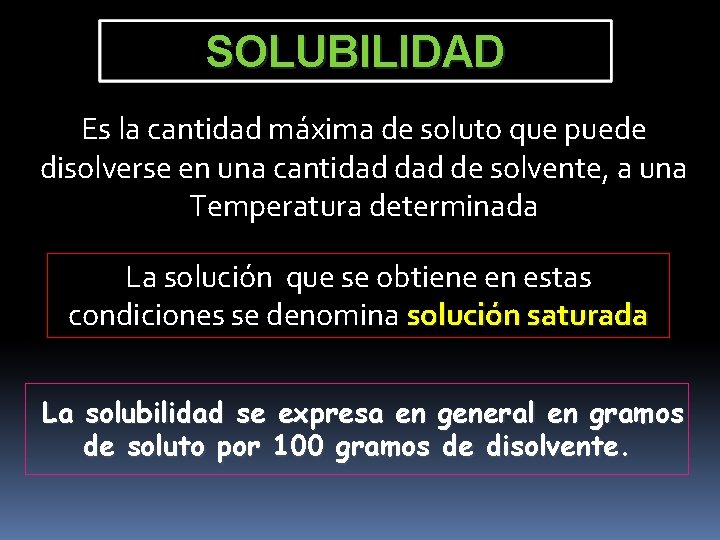 SOLUBILIDAD

Es la cantidad máxima de soluto que puede disolverse en una cantidad dad de solvente, a una Temperatura determinada

La solución  que se obtiene en estas condiciones se denomina solución saturada

La solubilidad se expresa en general en gramos de soluto por 100 gramos de disolvente.